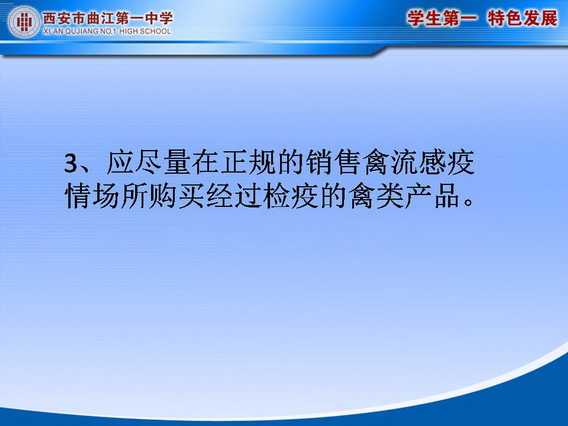 西安市曲江第一中学
XI AN QUJIANG NO.1 HIGH SCHOOL

学生第一 特色发展

3、应尽量在正规的销售禽流感疫情场所购买经过检疫的禽类产品。